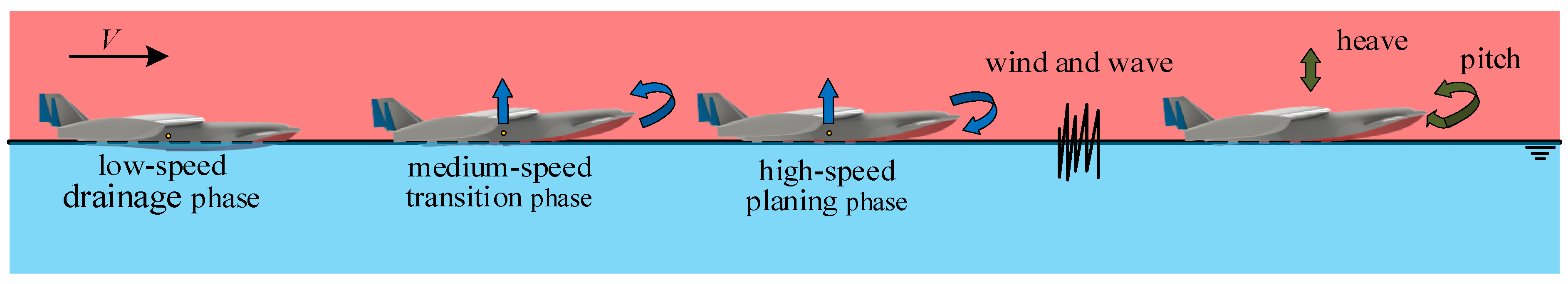 $V$

low-speed drainage phase

medium-speed transition phase

high-speed planing phase

wind and wave

heave

pitch